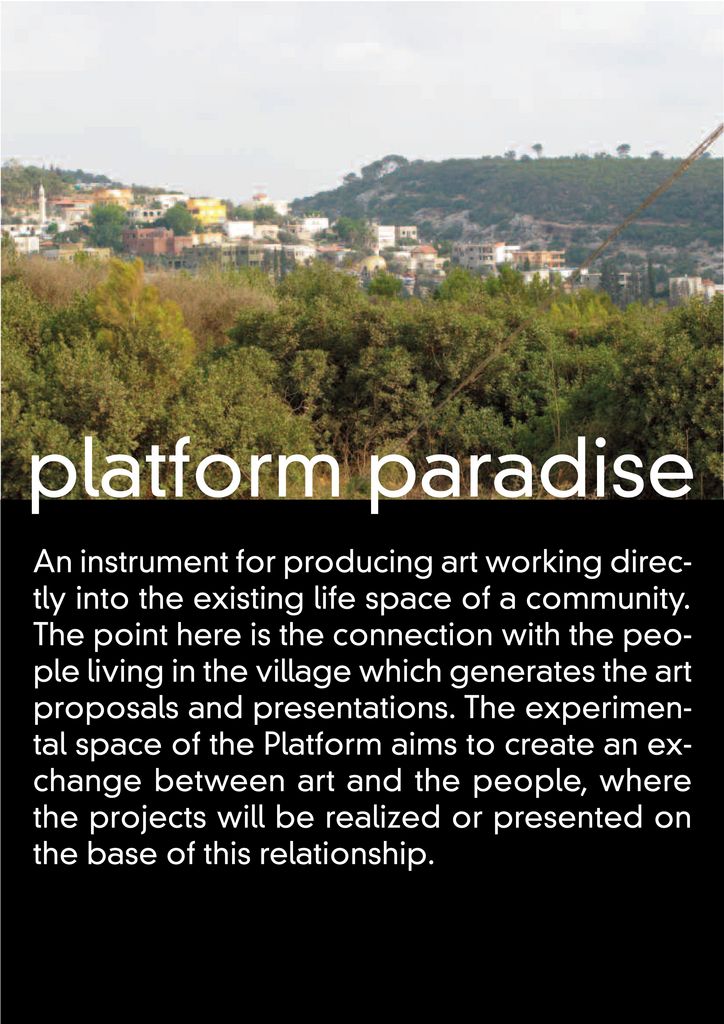 platform paradise

An instrument for producing art working directly into the existing life space of a community. The point here is the connection with the people living in the village which generates the art proposals and presentations. The experimental space of the Platform aims to create an exchange between art and the people, where the projects will be realized or presented on the base of this relationship.